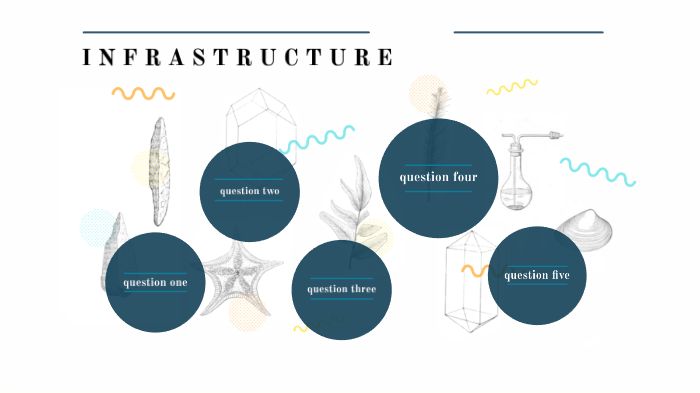 INFRASTRUCTURE

question one

question two

question three

question four

question five